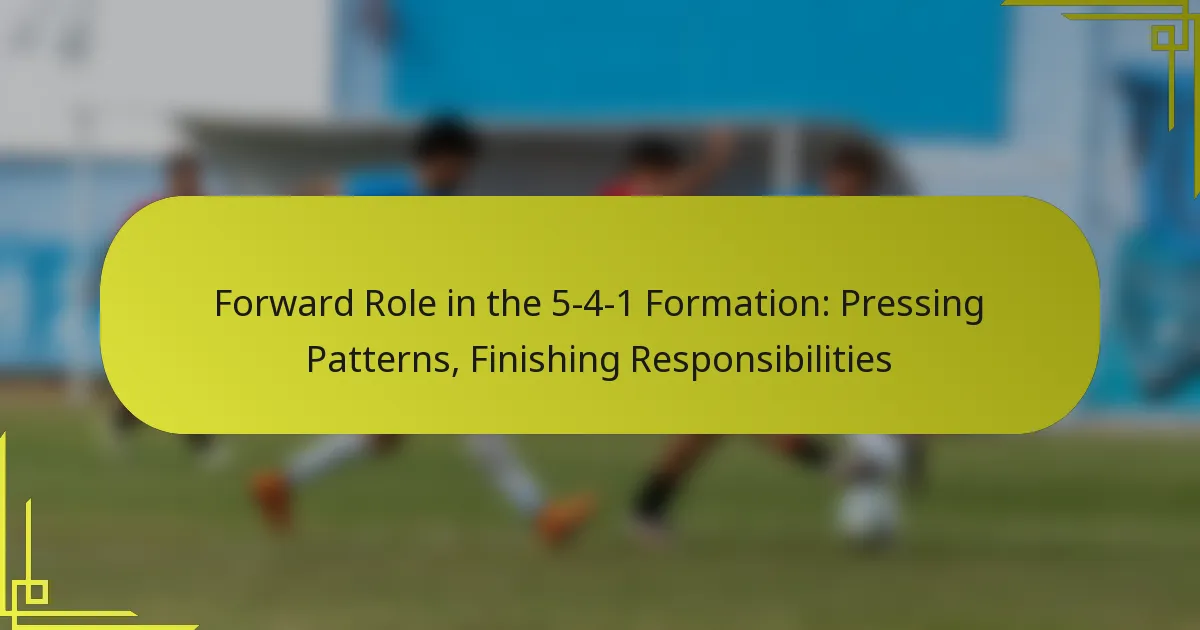 Forward Role in the 5-4-1 Formation: Pressing Patterns, Finishing Responsibilities